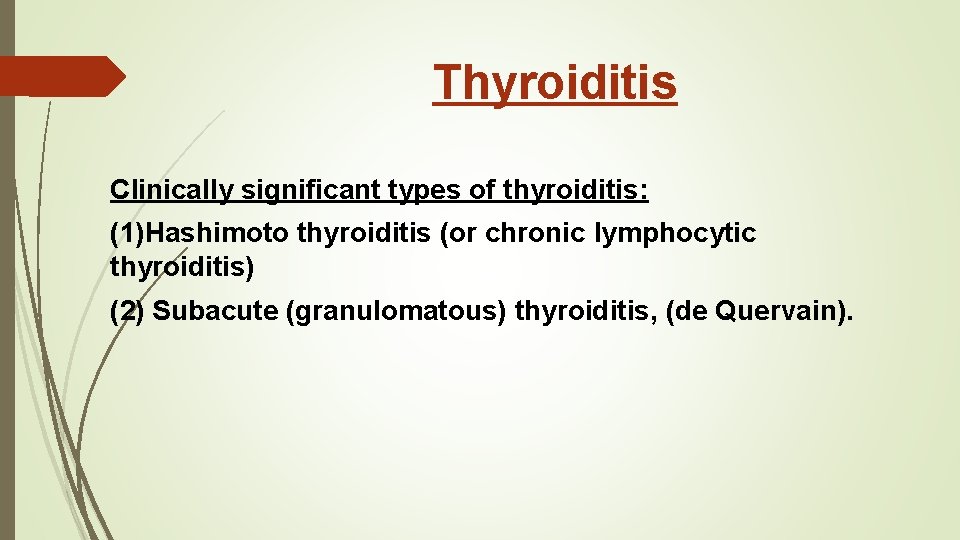 Thyroiditis

Clinically significant types of thyroiditis:

(1)Hashimoto thyroiditis (or chronic lymphocytic thyroiditis)

(2) Subacute (granulomatous) thyroiditis, (de Quervain).